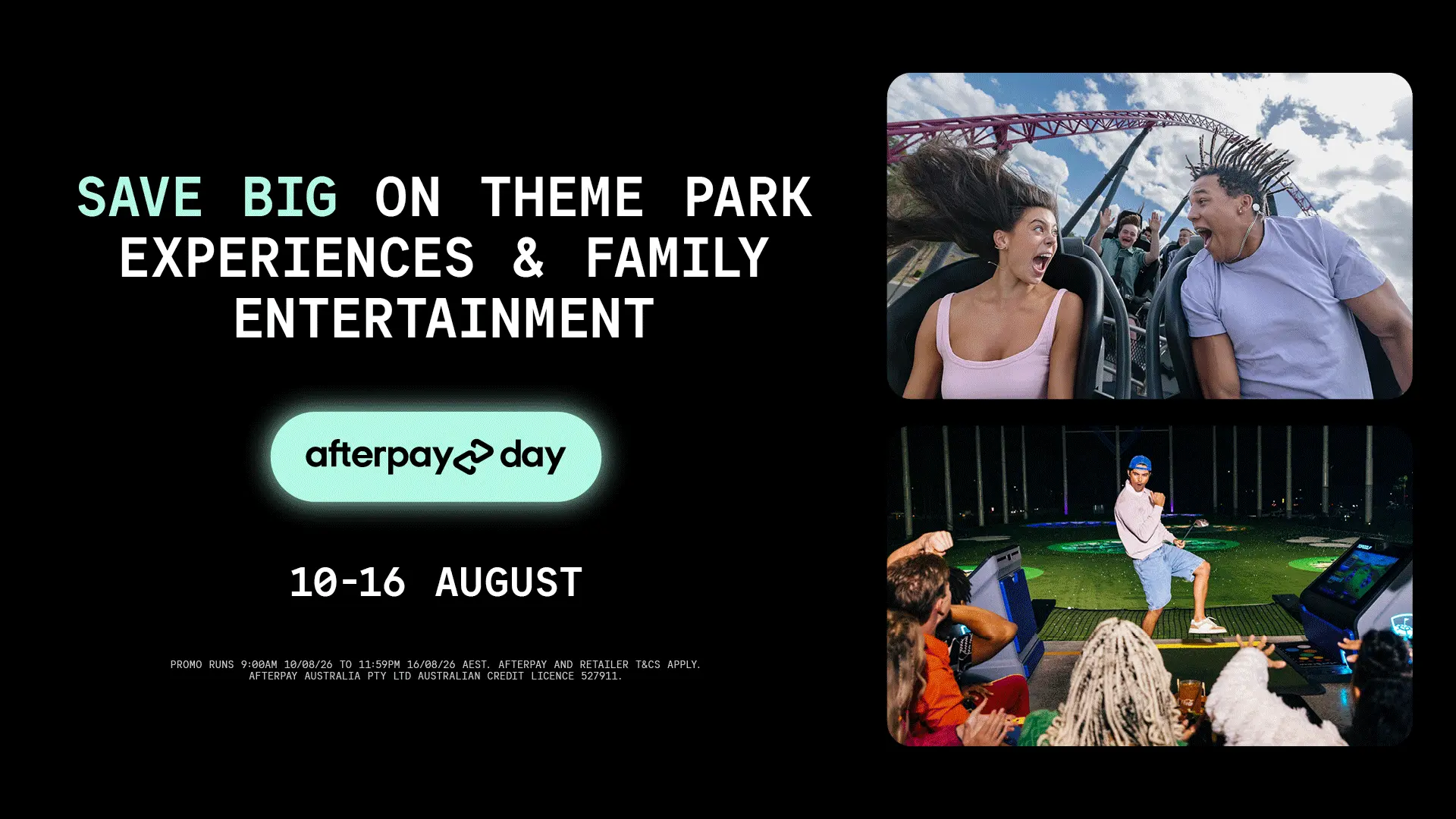 SAVE BIG ON THEME PARK EXPERIENCES & FAMILY ENTERTAINMENT

afterpay day

10-16 AUGUST

PROMO RUNS 9:00AM 10/08/26 TO 11:59PM 16/08/26 AEST. AFTERPAY AND RETAILER T&CS APPLY. AFTERPAY AUSTRALIA PTY LTD AUSTRALIAN CREDIT LICENCE 527911.